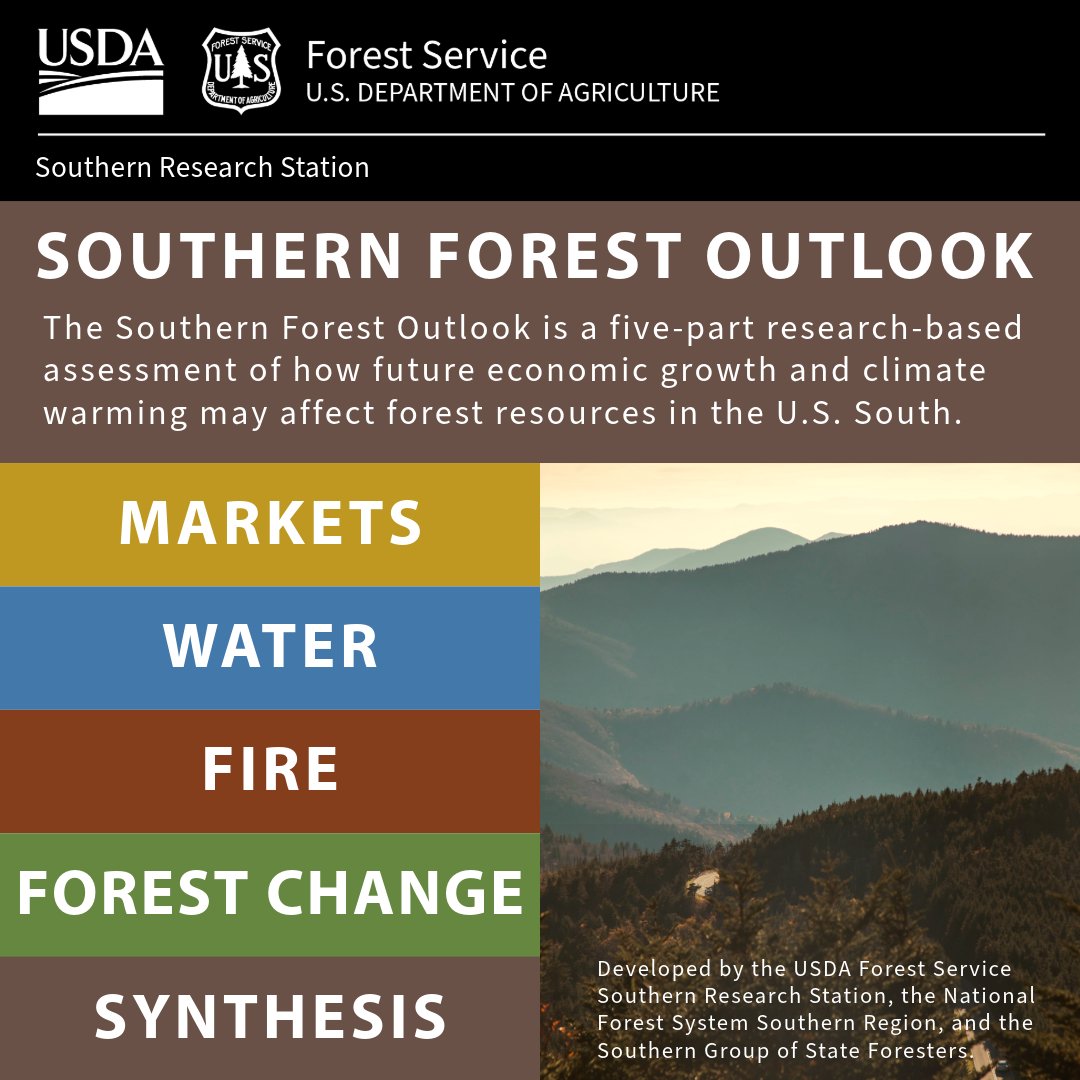 USDA

FOREST SERVICE
U S
DEPARTMENT OF AGRICULTURE

Forest Service
U.S. DEPARTMENT OF AGRICULTURE

Southern Research Station

SOUTHERN FOREST OUTLOOK

The Southern Forest Outlook is a five-part research-based assessment of how future economic growth and climate warming may affect forest resources in the U.S. South.

MARKETS

WATER

FIRE

FOREST CHANGE

SYNTHESIS

Developed by the USDA Forest Service Southern Research Station, the National Forest System Southern Region, and the Southern Group of State Foresters.